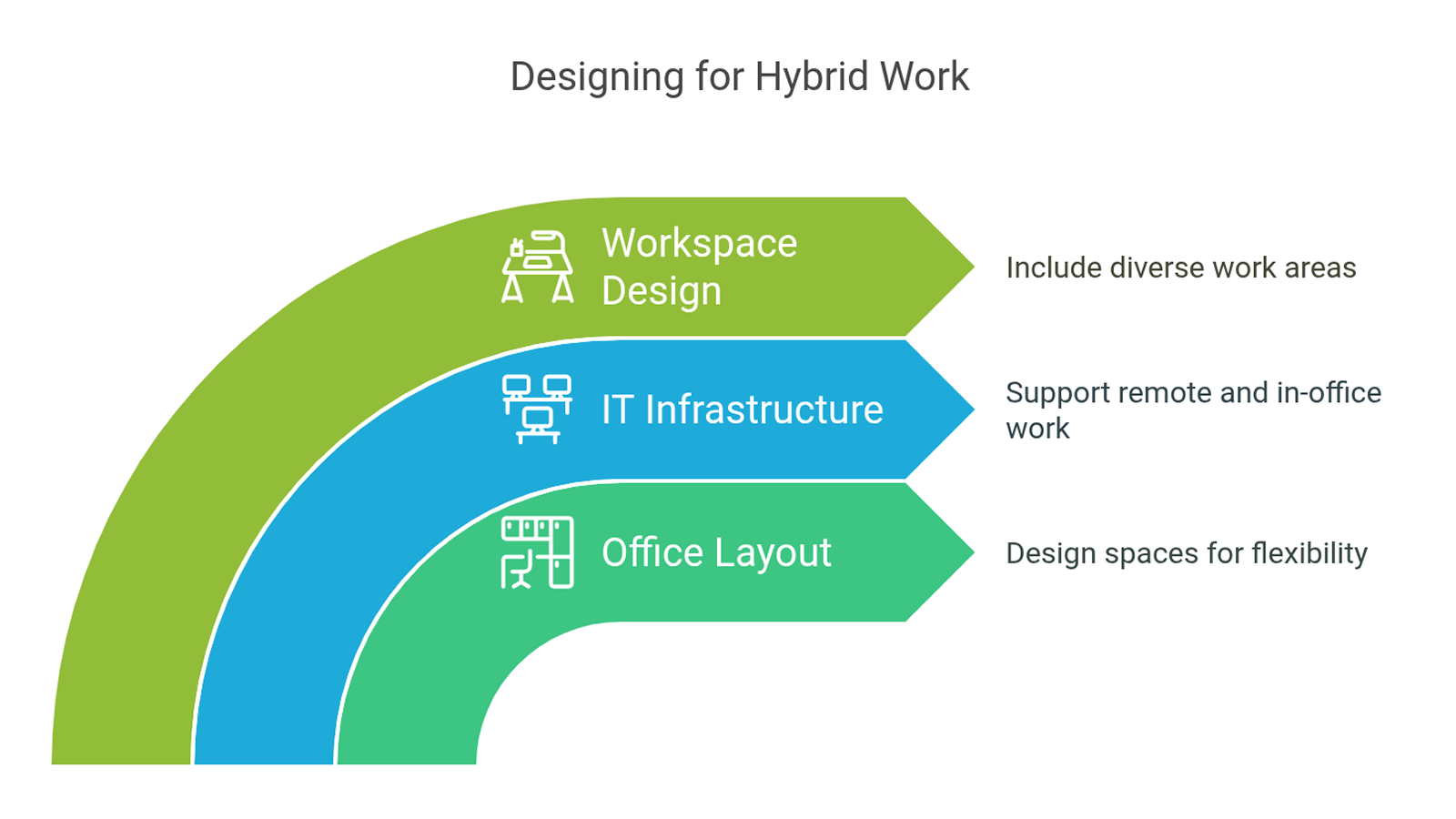 Designing for Hybrid Work

Workspace Design

Include diverse work areas

IT Infrastructure

Support remote and in-office work

Office Layout

Design spaces for flexibility